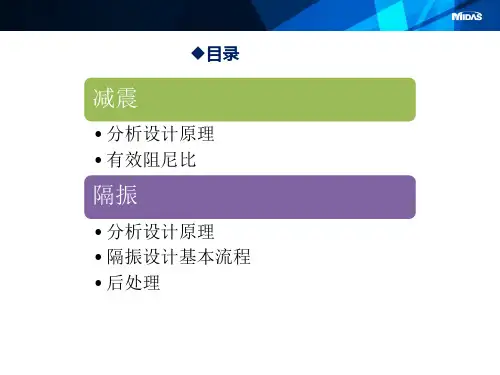 MIDAS

◆目录

减震

• 分析设计原理
• 有效阻尼比

隔振

• 分析设计原理
• 隔振设计基本流程
• 后处理